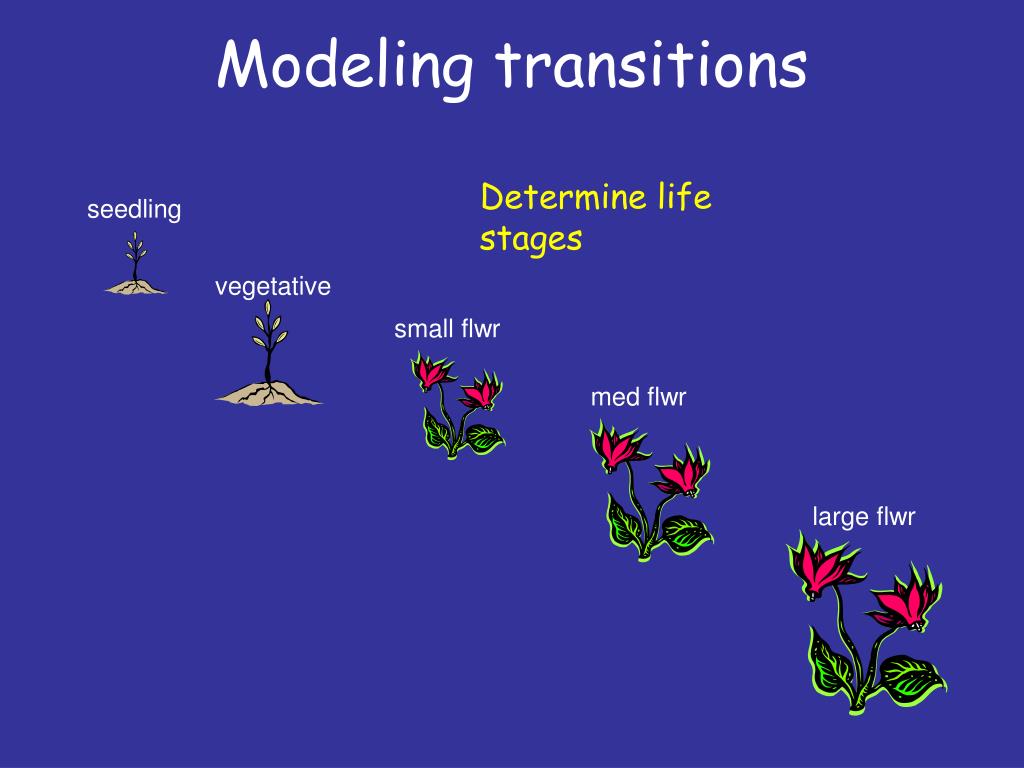 Modeling transitions

Determine life stages

seedling

vegetative

small flwr

med flwr

large flwr